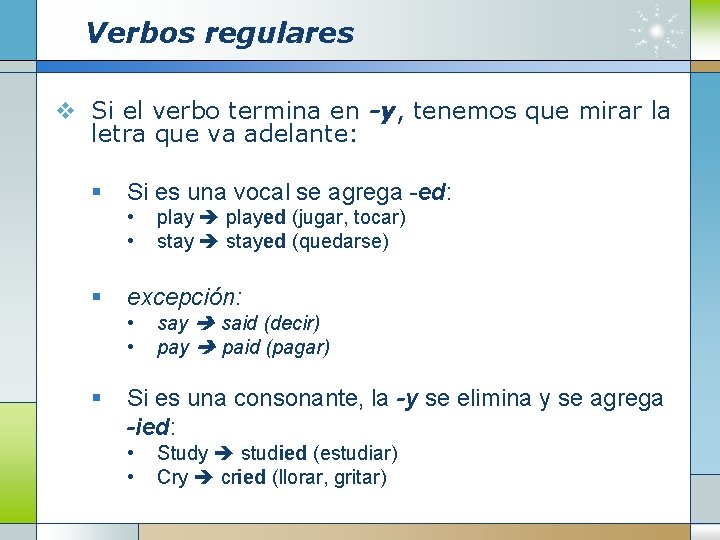 Verbos regulares

❖ Si el verbo termina en -y, tenemos que mirar la letra que va adelante:

▪ Si es una vocal se agrega -ed:
• play ➔ played (jugar, tocar)
• stay ➔ stayed (quedarse)

▪ excepción:
• say ➔ said (decir)
• pay ➔ paid (pagar)

▪ Si es una consonante, la -y se elimina y se agrega -ied:
• Study ➔ studied (estudiar)
• Cry ➔ cried (llorar, gritar)